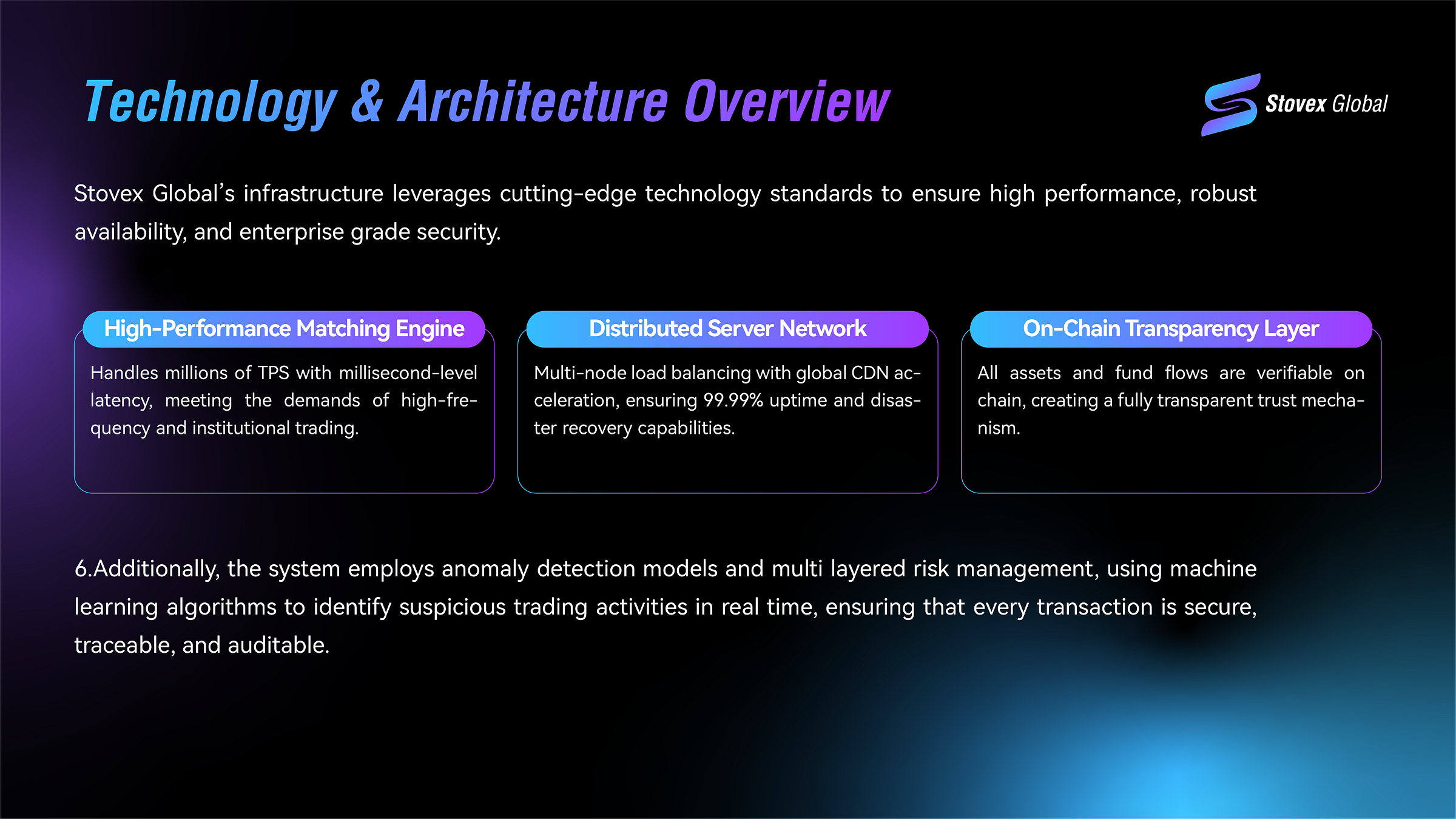 Technology & Architecture Overview

Stovex Global

Stovex Global's infrastructure leverages cutting-edge technology standards to ensure high performance, robust availability, and enterprise grade security.

High-Performance Matching Engine

Handles millions of TPS with millisecond-level latency, meeting the demands of high-frequency and institutional trading.

Distributed Server Network

Multi-node load balancing with global CDN acceleration, ensuring 99.99% uptime and disaster recovery capabilities.

On-Chain Transparency Layer

All assets and fund flows are verifiable on chain, creating a fully transparent trust mechanism.

6.Additionally, the system employs anomaly detection models and multi layered risk management, using machine learning algorithms to identify suspicious trading activities in real time, ensuring that every transaction is secure, traceable, and auditable.